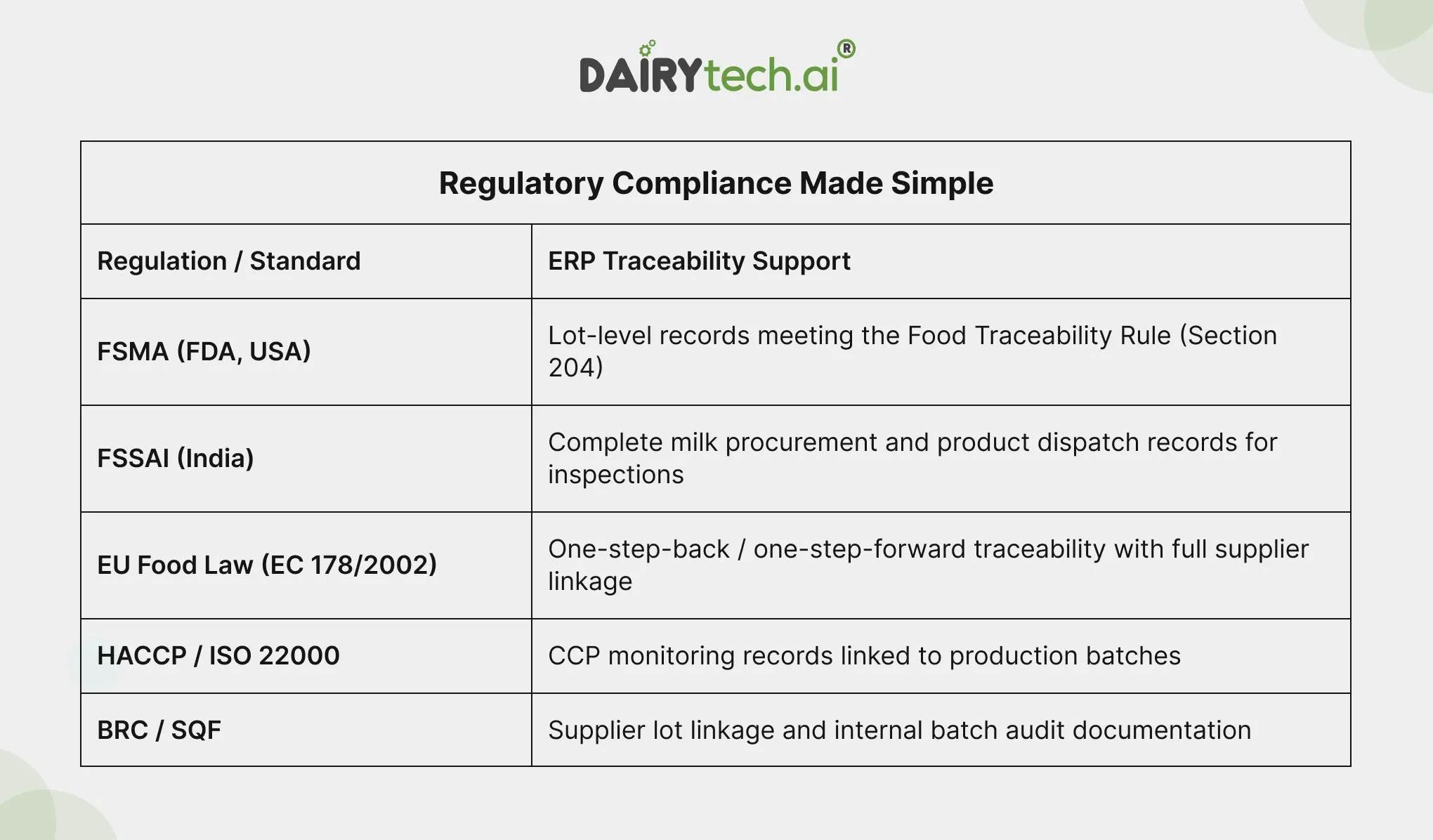 DAIRYtech.ai®

Regulatory Compliance Made Simple

| Regulation / Standard | ERP Traceability Support |
|---|---|
| FSMA (FDA, USA) | Lot-level records meeting the Food Traceability Rule (Section 204) |
| FSSAI (India) | Complete milk procurement and product dispatch records for inspections |
| EU Food Law (EC 178/2002) | One-step-back / one-step-forward traceability with full supplier linkage |
| HACCP / ISO 22000 | CCP monitoring records linked to production batches |
| BRC / SQF | Supplier lot linkage and internal batch audit documentation |